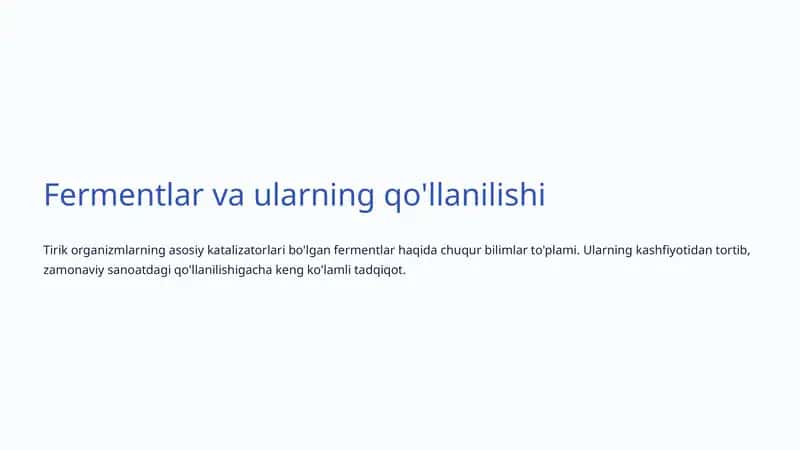 Fermentlar va ularning qo'llanilishi

Tirik organizmlarning asosiy katalizatorlari bo'lgan fermentlar haqida chuqur bilimlar to'plami. Ularning kashfiyotidan tortib, zamonaviy sanoatdagi qo'llanilishigacha keng ko'lamli tadqiqot.